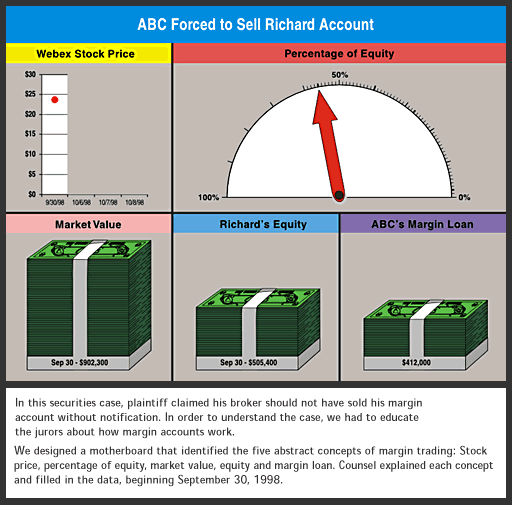 ABC Forced to Sell Richard Account

Webex Stock Price

$30
$25
$20
$15
$10
$5
$0

9/30/98 10/6/98 10/7/98 10/8/98

Percentage of Equity

50%
100%
0%

Market Value

Sep 30 - $902,300

Richard's Equity

Sep 30 - $505,400

ABC's Margin Loan

$412,000

In this securities case, plaintiff claimed his broker should not have sold his margin account without notification. In order to understand the case, we had to educate the jurors about how margin accounts work.

We designed a motherboard that identified the five abstract concepts of margin trading: Stock price, percentage of equity, market value, equity and margin loan. Counsel explained each concept and filled in the data, beginning September 30, 1998.